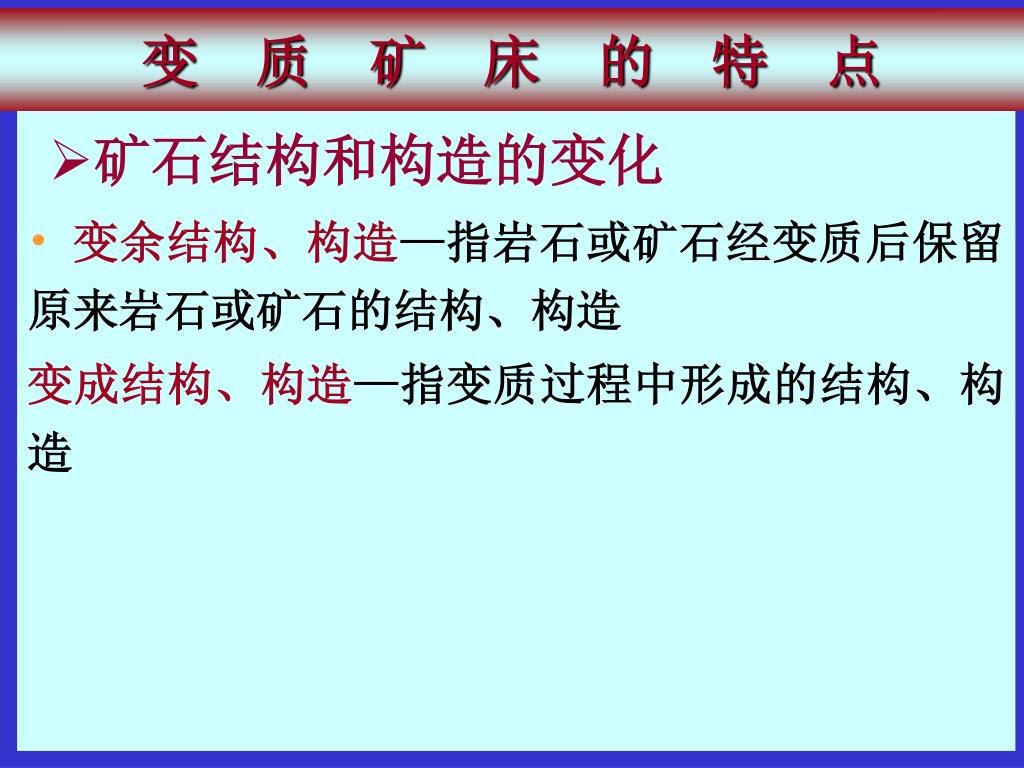 变 质 矿 床 的 特 点

➢矿石结构和构造的变化

• 变余结构、构造—指岩石或矿石经变质后保留原来岩石或矿石的结构、构造

变成结构、构造—指变质过程中形成的结构、构造